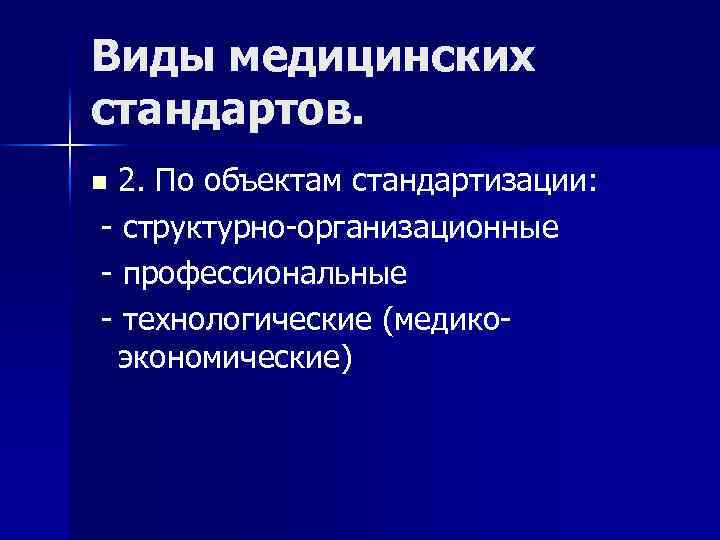 Виды медицинских стандартов.

2. По объектам стандартизации:
- структурно-организационные
- профессиональные
- технологические (медико-экономические)